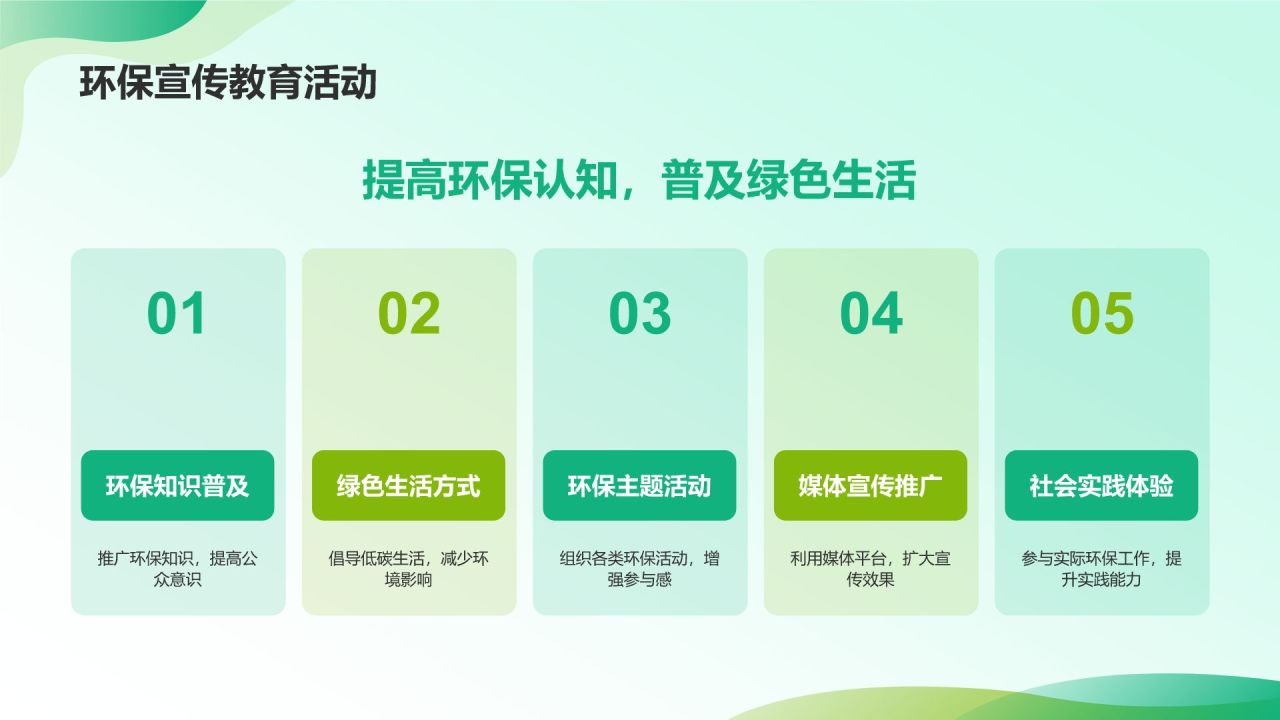 环保宣传教育活动

提高环保认知，普及绿色生活

01

环保知识普及

推广环保知识，提高公众意识

02

绿色生活方式

倡导低碳生活，减少环境影响

03

环保主题活动

组织各类环保活动，增强参与感

04

媒体宣传推广

利用媒体平台，扩大宣传效果

05

社会实践体验

参与实际环保工作，提升实践能力